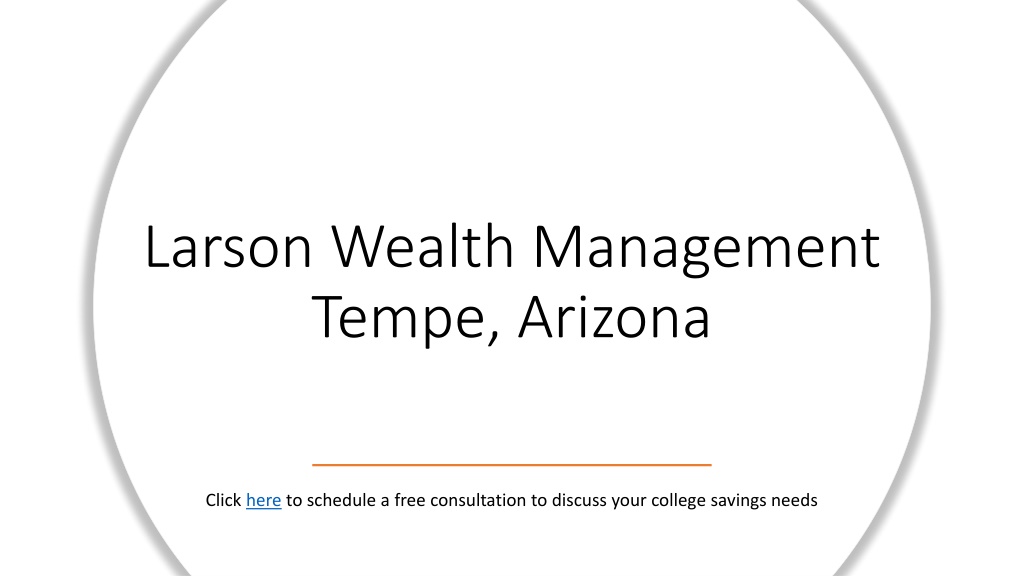 Larson Wealth Management
Tempe, Arizona

Click here to schedule a free consultation to discuss your college savings needs